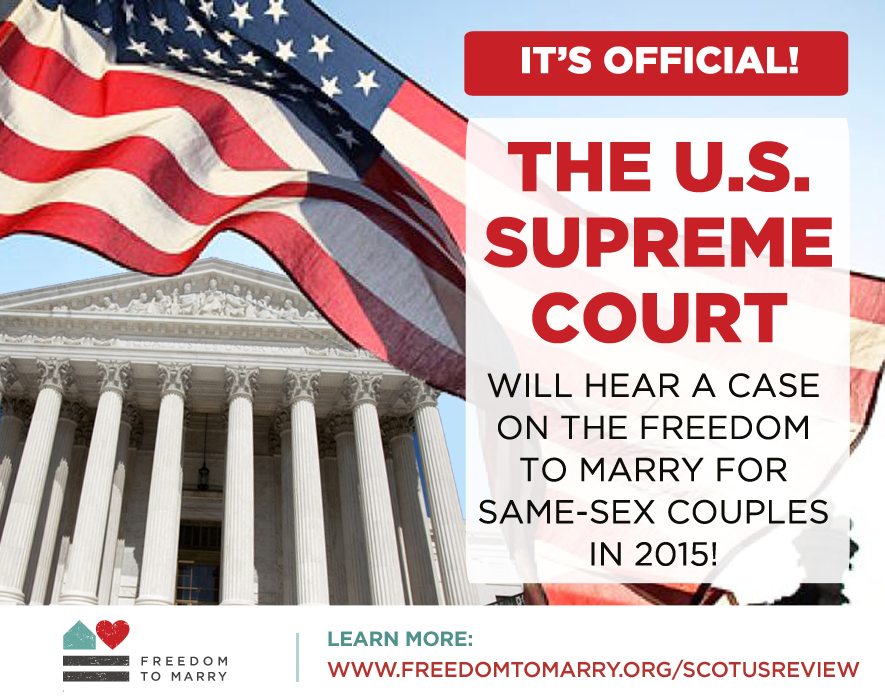 IT'S OFFICIAL!

THE U.S. SUPREME COURT

WILL HEAR A CASE ON THE FREEDOM TO MARRY FOR SAME-SEX COUPLES IN 2015!

FREEDOM TO MARRY

LEARN MORE:
WWW.FREEDOMTOMARRY.ORG/SCOTUSREVIEW